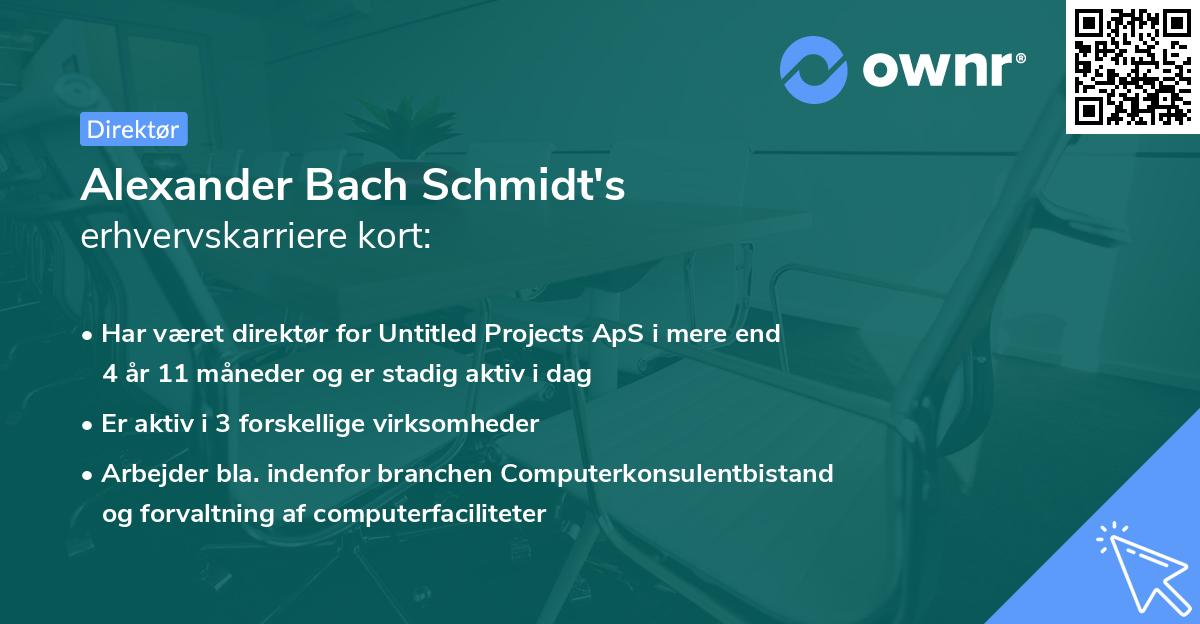 ownr®

Direktør

Alexander Bach Schmidt's
erhvervskarriere kort:

• Har været direktør for Untitled Projects ApS i mere end 4 år 11 måneder og er stadig aktiv i dag

• Er aktiv i 3 forskellige virksomheder

• Arbejder bla. indenfor branchen Computerkonsulentbistand og forvaltning af computerfaciliteter